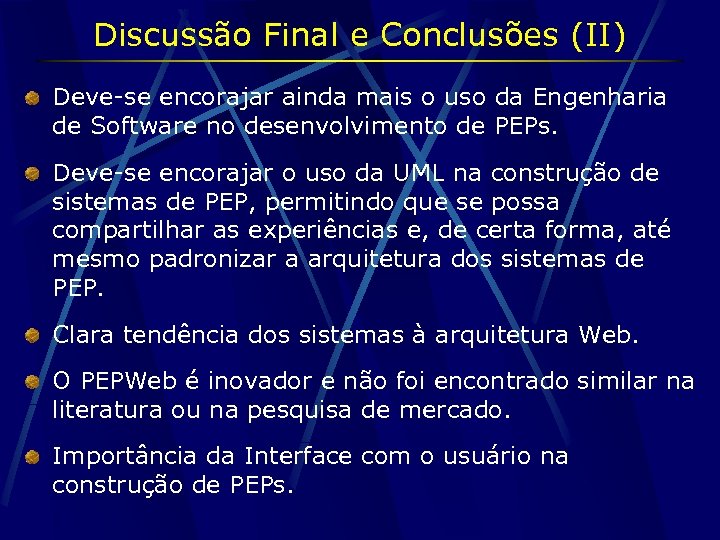 Discussão Final e Conclusões (II)

Deve-se encorajar ainda mais o uso da Engenharia de Software no desenvolvimento de PEPs.

Deve-se encorajar o uso da UML na construção de sistemas de PEP, permitindo que se possa compartilhar as experiências e, de certa forma, até mesmo padronizar a arquitetura dos sistemas de PEP.

Clara tendência dos sistemas à arquitetura Web.

O PEPWeb é inovador e não foi encontrado similar na literatura ou na pesquisa de mercado.

Importância da Interface com o usuário na construção de PEPs.